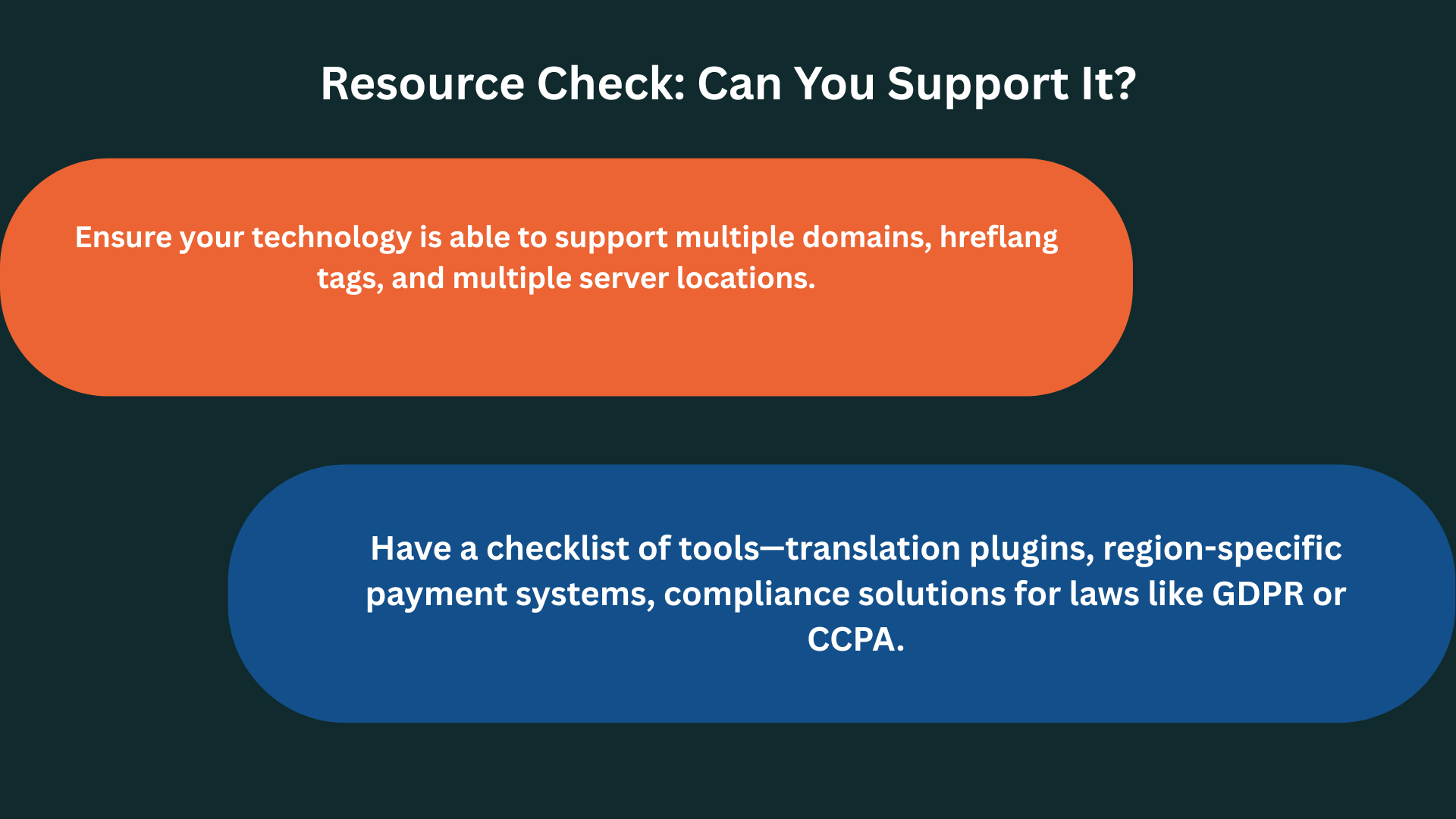 Resource Check: Can You Support It?

Ensure your technology is able to support multiple domains, hreflang tags, and multiple server locations.

Have a checklist of tools—translation plugins, region-specific payment systems, compliance solutions for laws like GDPR or CCPA.